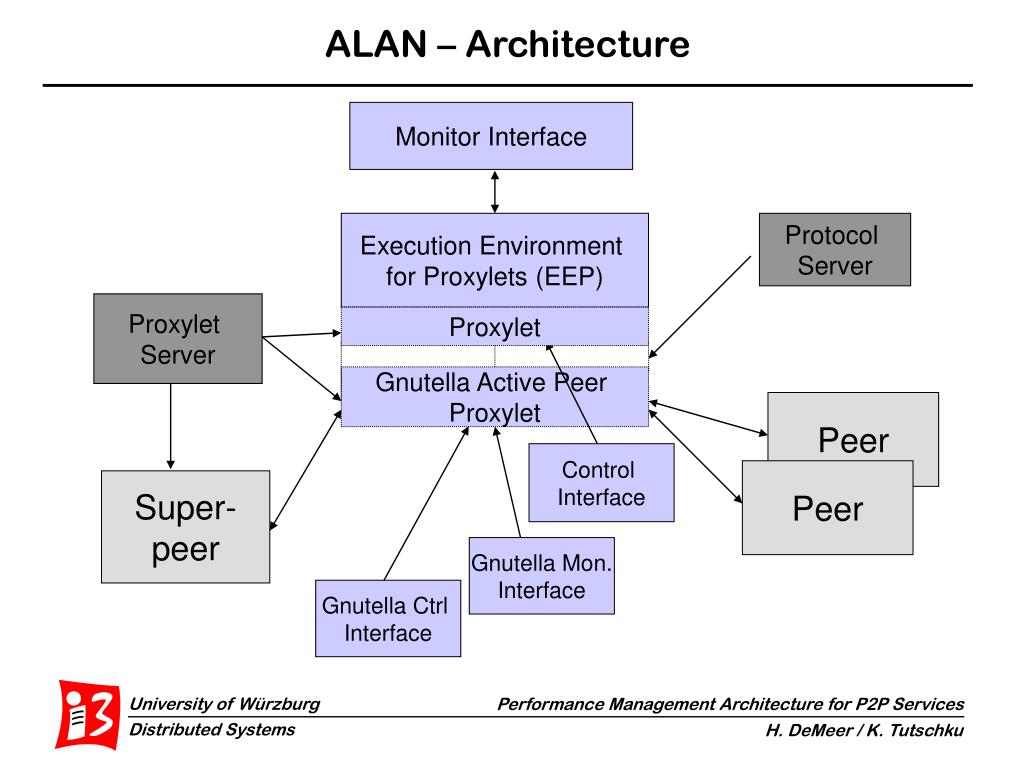 ALAN – Architecture

Monitor Interface

Execution Environment for Proxylets (EEP)

Protocol Server

Proxylet Server

Proxylet

Gnutella Active Peer Proxylet

Peer

Peer

Control Interface

Super-peer

Gnutella Mon. Interface

Gnutella Ctrl Interface

i3

University of Würzburg
Distributed Systems

Performance Management Architecture for P2P Services
H. DeMeer / K. Tutschku